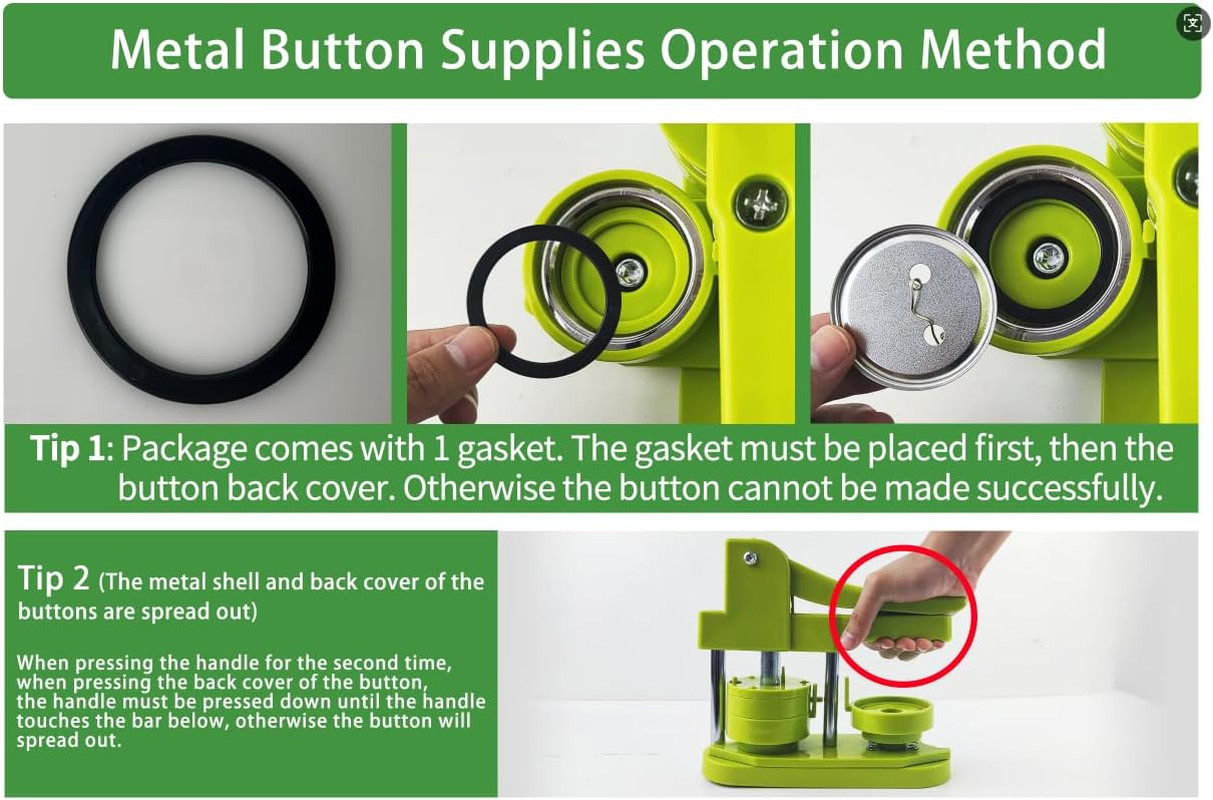 Metal Button Supplies Operation Method

Tip 1: Package comes with 1 gasket. The gasket must be placed first, then the button back cover. Otherwise the button cannot be made successfully.

Tip 2 (The metal shell and back cover of the buttons are spread out)

When pressing the handle for the second time, when pressing the back cover of the button, the handle must be pressed down until the handle touches the bar below, otherwise the button will spread out.